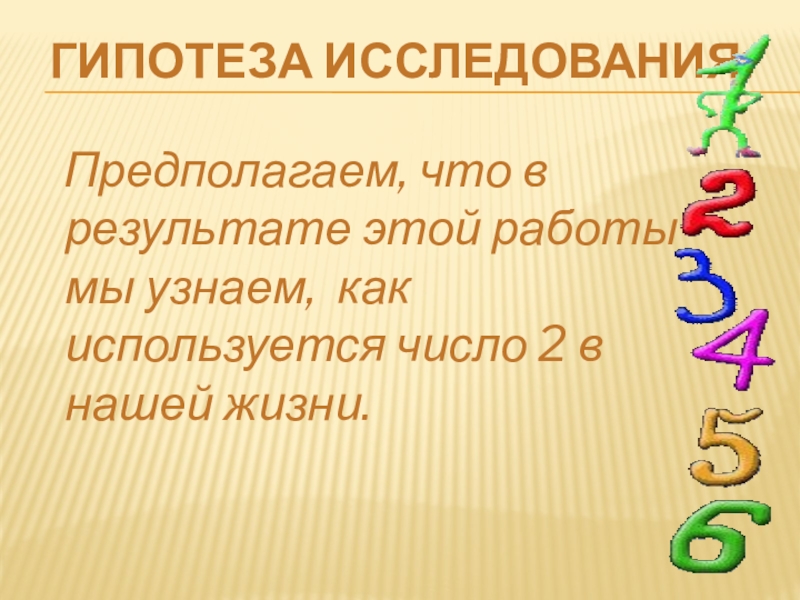 ГИПОТЕЗА ИССЛЕДОВАНИЯ

Предполагаем, что в результате этой работы мы узнаем, как используется число 2 в нашей жизни.

1
2
3
4
5
6